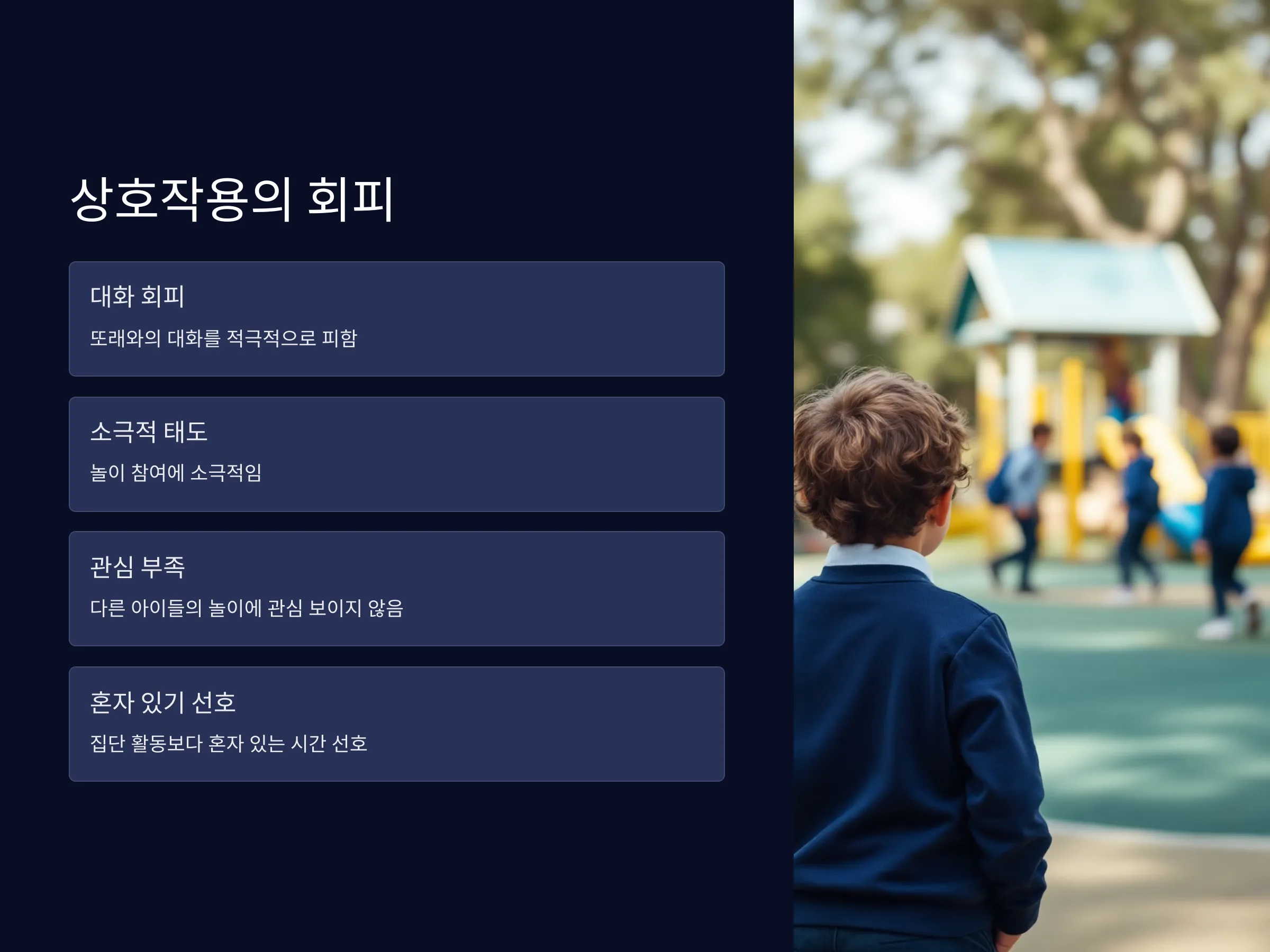 상호작용의 회피

대화 회피

또래와의 대화를 적극적으로 피함

소극적 태도

놀이 참여에 소극적임

관심 부족

다른 아이들의 놀이에 관심 보이지 않음

혼자 있기 선호

집단 활동보다 혼자 있는 시간 선호